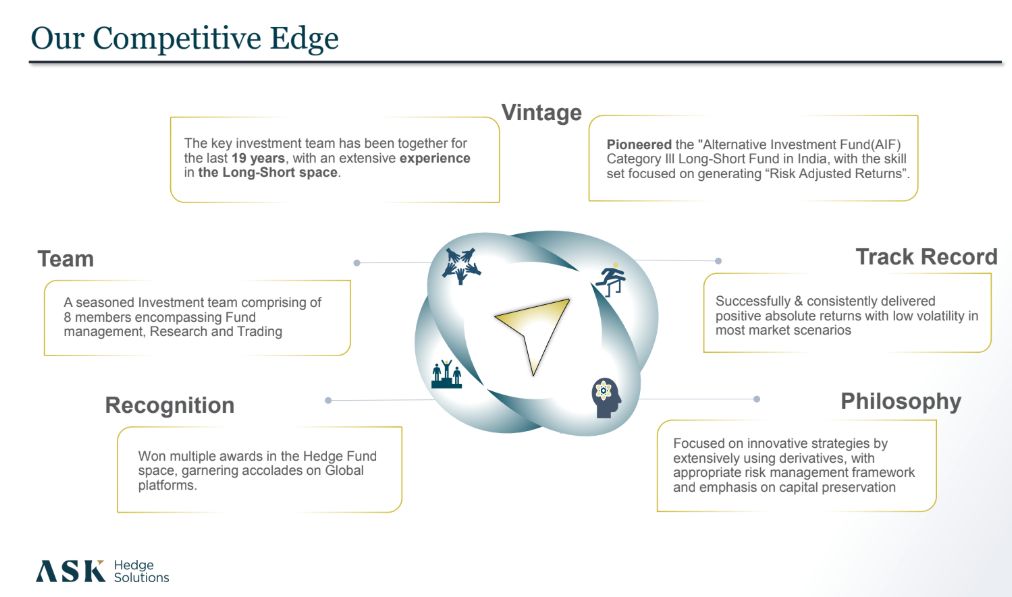 Our Competitive Edge

Vintage

The key investment team has been together for the last 19 years, with an extensive experience in the Long-Short space.

Pioneered the "Alternative Investment Fund(AIF) Category III Long-Short Fund in India, with the skill set focused on generating "Risk Adjusted Returns".

Team

A seasoned Investment team comprising of 8 members encompassing Fund management, Research and Trading

Track Record

Successfully & consistently delivered positive absolute returns with low volatility in most market scenarios

Recognition

Won multiple awards in the Hedge Fund space, garnering accolades on Global platforms.

Philosophy

Focused on innovative strategies by extensively using derivatives, with appropriate risk management framework and emphasis on capital preservation

ASK Hedge Solutions